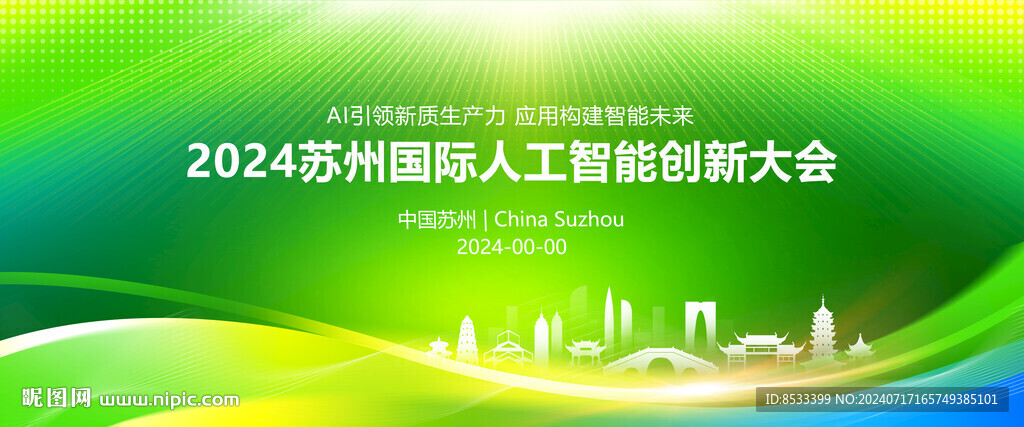 AI引领新质生产力 应用构建智能未来

2024苏州国际人工智能创新大会

中国苏州 | China Suzhou

2024-00-00

昵图网 www.nipic.com

ID:8533399 NO:20240717165749385101